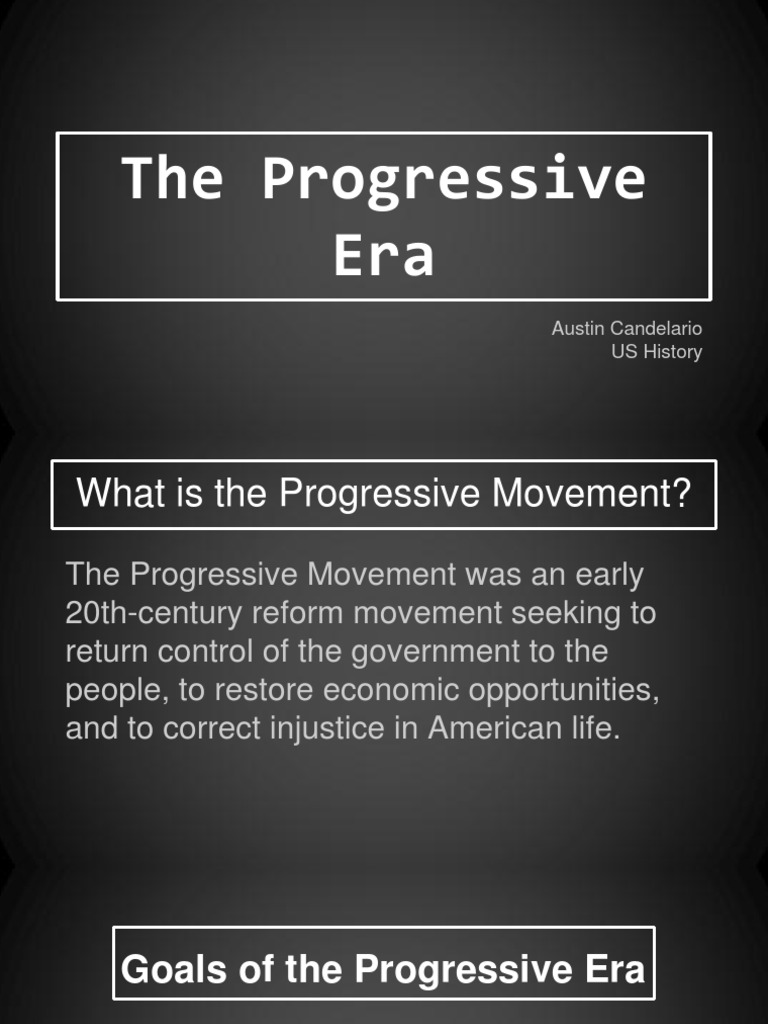 The Progressive Era

Austin Candelario
US History

What is the Progressive Movement?

The Progressive Movement was an early 20th-century reform movement seeking to return control of the government to the people, to restore economic opportunities, and to correct injustice in American life.

Goals of the Progressive Era